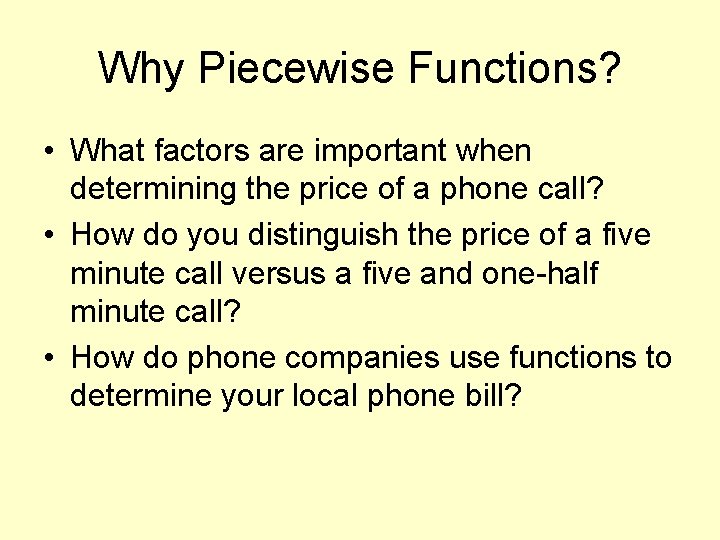 Why Piecewise Functions?

• What factors are important when determining the price of a phone call?
• How do you distinguish the price of a five minute call versus a five and one-half minute call?
• How do phone companies use functions to determine your local phone bill?